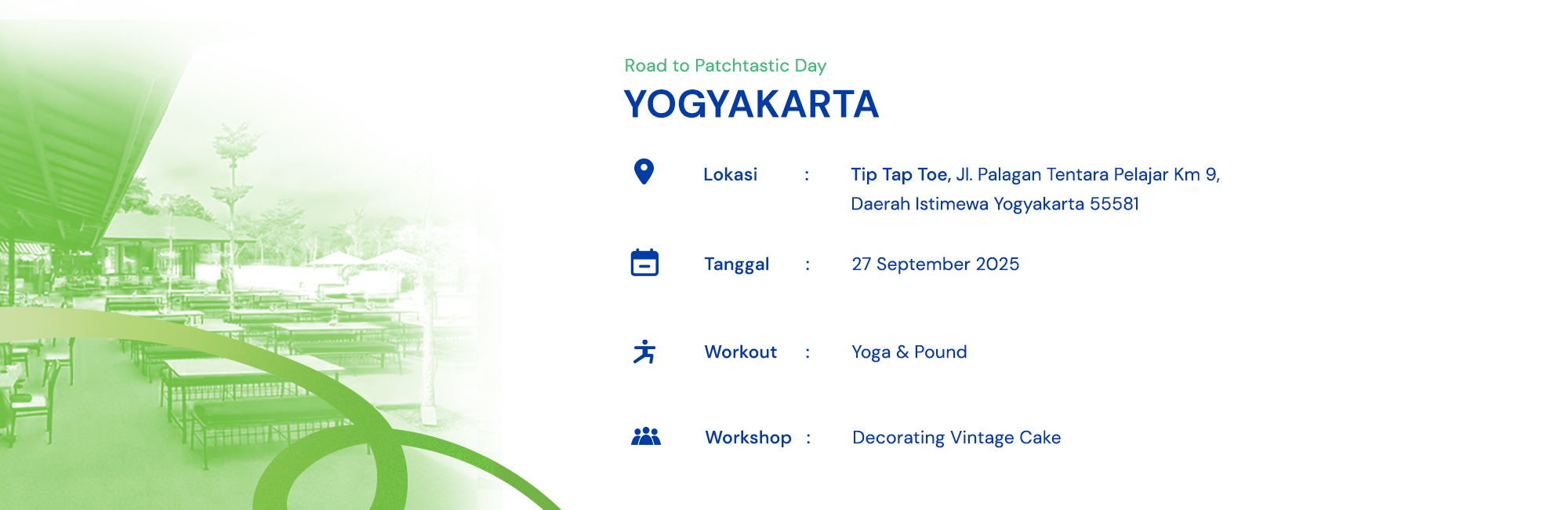 Road to Patchtastic Day
YOGYAKARTA

Lokasi : Tip Tap Toe, Jl. Palagan Tentara Pelajar Km 9, Daerah Istimewa Yogyakarta 55581

Tanggal : 27 September 2025

Workout : Yoga & Pound

Workshop : Decorating Vintage Cake